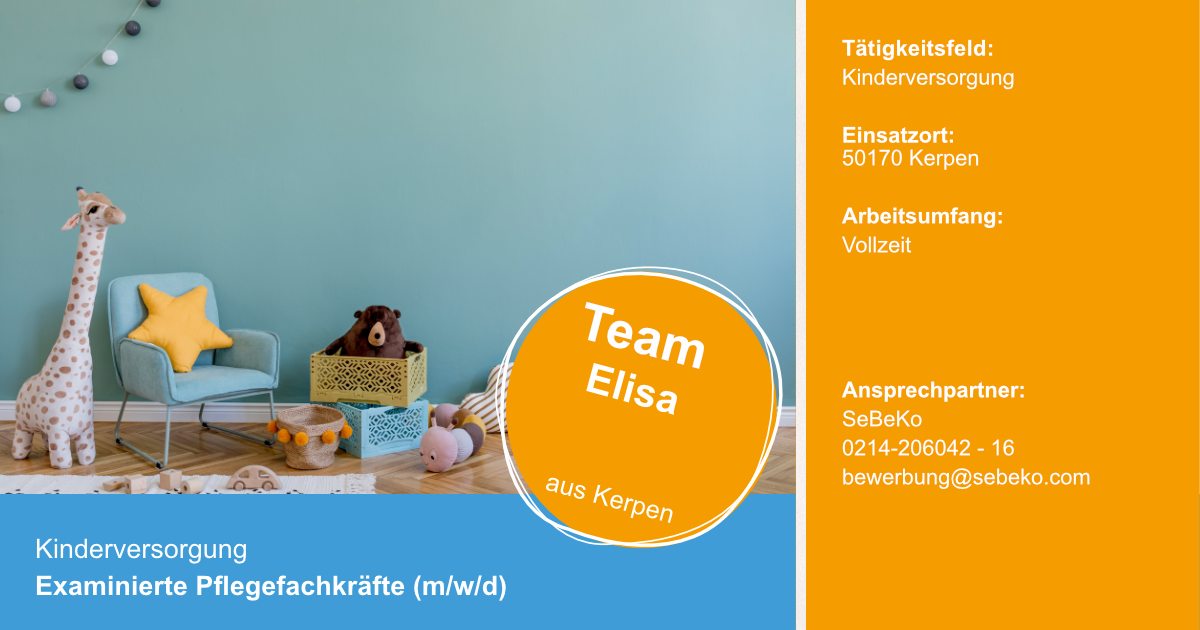 Team
Elisa

aus Kerpen

Kinderversorgung
Examinierte Pflegefachkräfte (m/w/d)

Tätigkeitsfeld:
Kinderversorgung

Einsatzort:
50170 Kerpen

Arbeitsumfang:
Vollzeit

Ansprechpartner:
SeBeKo
0214-206042 - 16
bewerbung@sebeko.com